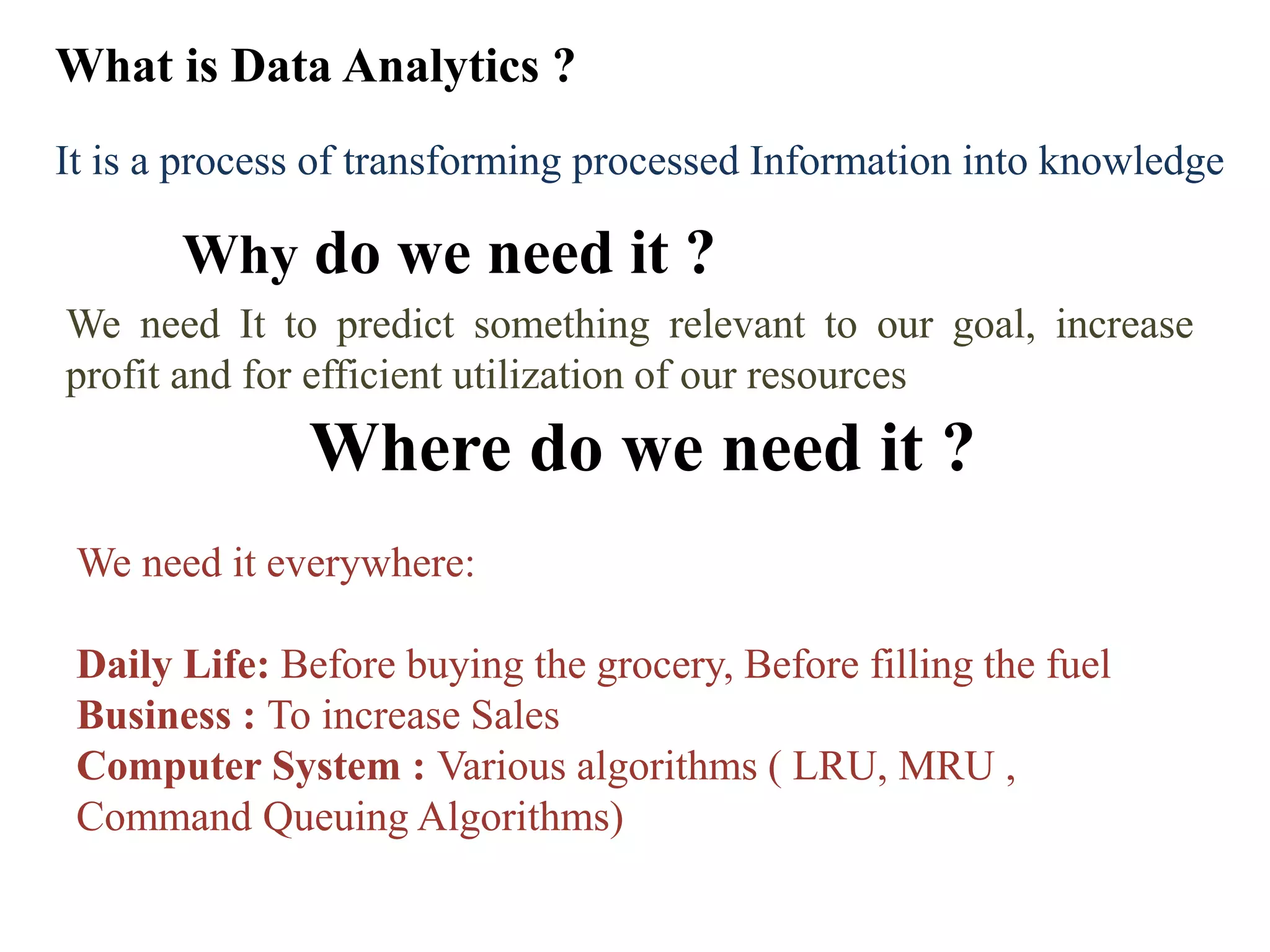 What is Data Analytics ?

It is a process of transforming processed Information into knowledge

Why do we need it ?

We need It to predict something relevant to our goal, increase profit and for efficient utilization of our resources

Where do we need it ?

We need it everywhere:

Daily Life: Before buying the grocery, Before filling the fuel
Business : To increase Sales
Computer System : Various algorithms ( LRU, MRU , Command Queuing Algorithms)